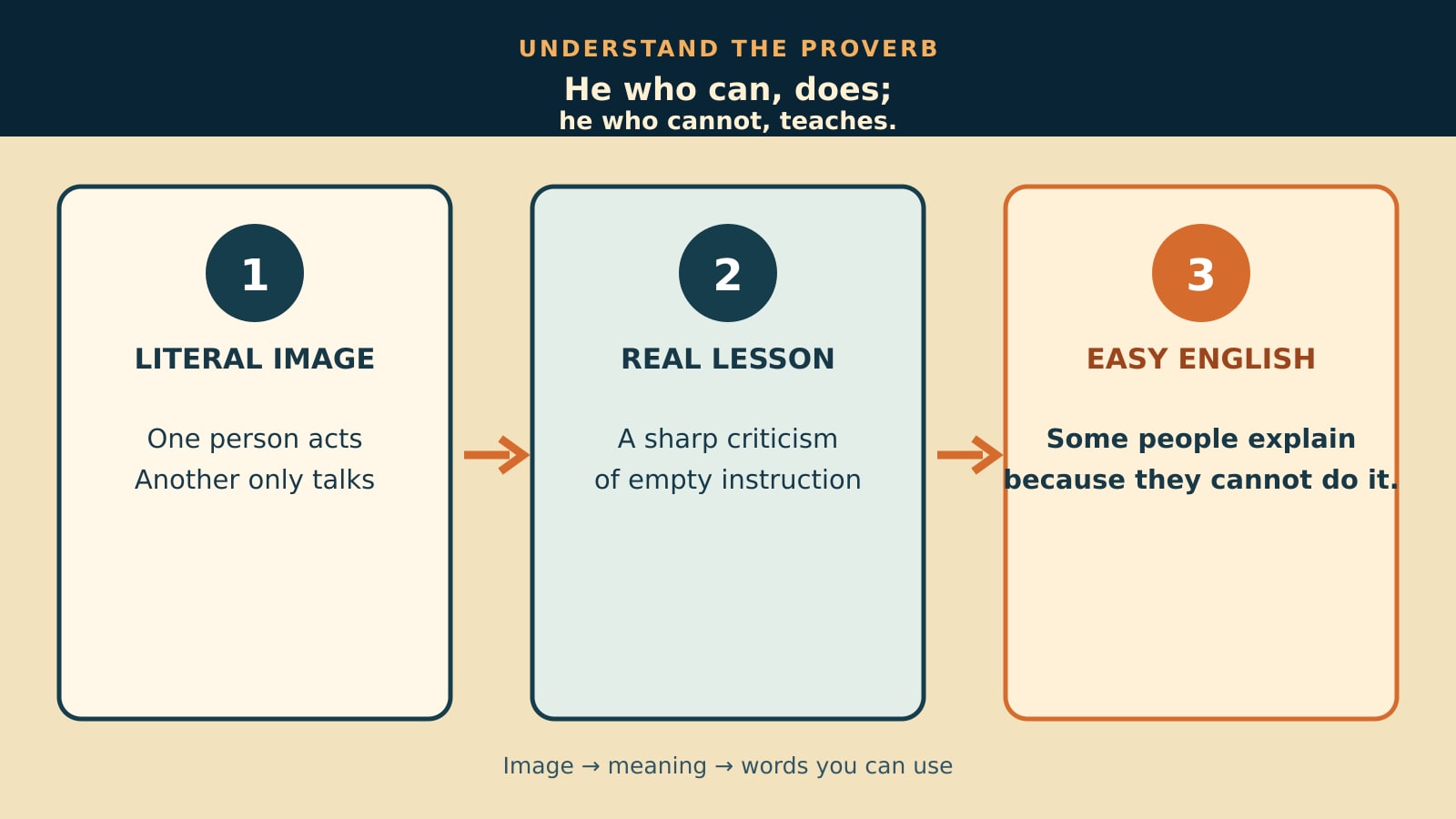 UNDERSTAND THE PROVERB

He who can, does;
he who cannot, teaches.

1

LITERAL IMAGE

One person acts
Another only talks

2

REAL LESSON

A sharp criticism
of empty instruction

3

EASY ENGLISH

Some people explain
because they cannot do it.

Image → meaning → words you can use